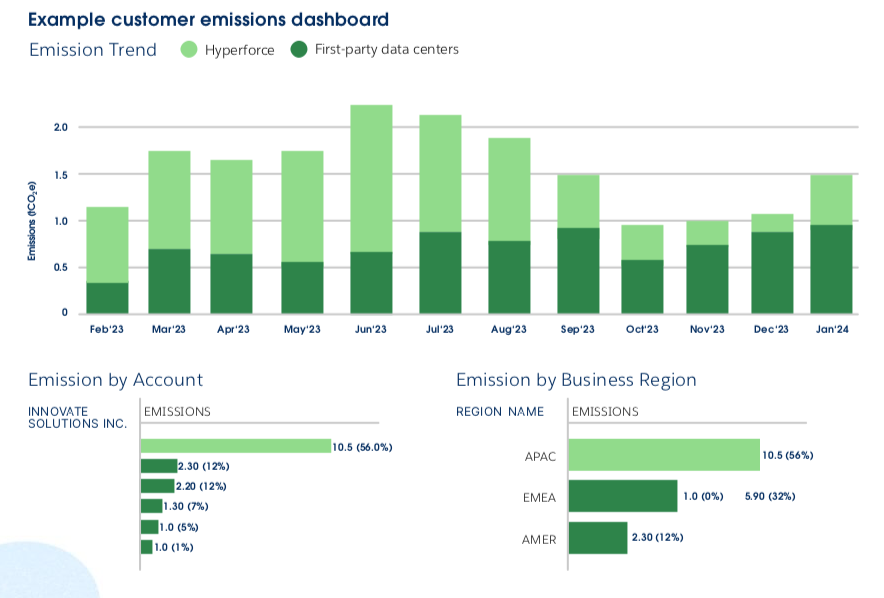 Example customer emissions dashboard

Emission Trend Hyperforce First-party data centers

Emissions ($tCO_2e$)

2.0
1.5
1.0
0.5
0

Feb'23 Mar'23 Apr'23 May'23 Jun'23 Jul'23 Aug'23 Sep'23 Oct'23 Nov'23 Dec'23 Jan'24

Emission by Account

INNOVATE SOLUTIONS INC. EMISSIONS

10.5 (56.0%)
2.30 (12%)
2.20 (12%)
1.30 (7%)
1.0 (5%)
1.0 (1%)

Emission by Business Region

REGION NAME EMISSIONS

APAC 10.5 (56%)
EMEA 1.0 (0%) 5.90 (32%)
AMER 2.30 (12%)